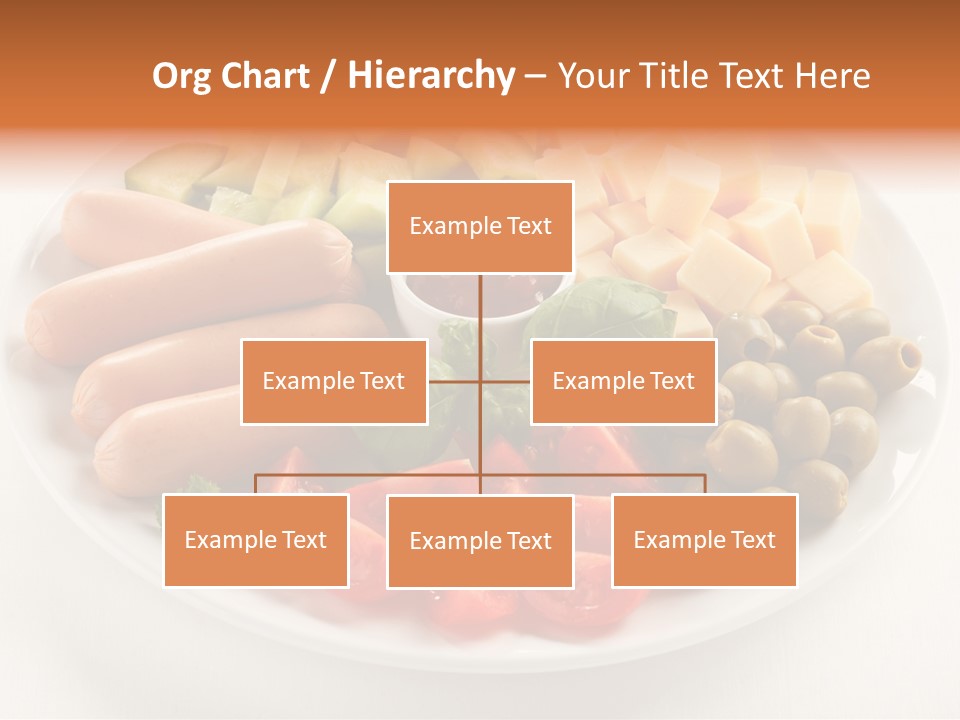 Org Chart / Hierarchy – Your Title Text Here

Example Text

Example Text

Example Text

Example Text

Example Text

Example Text